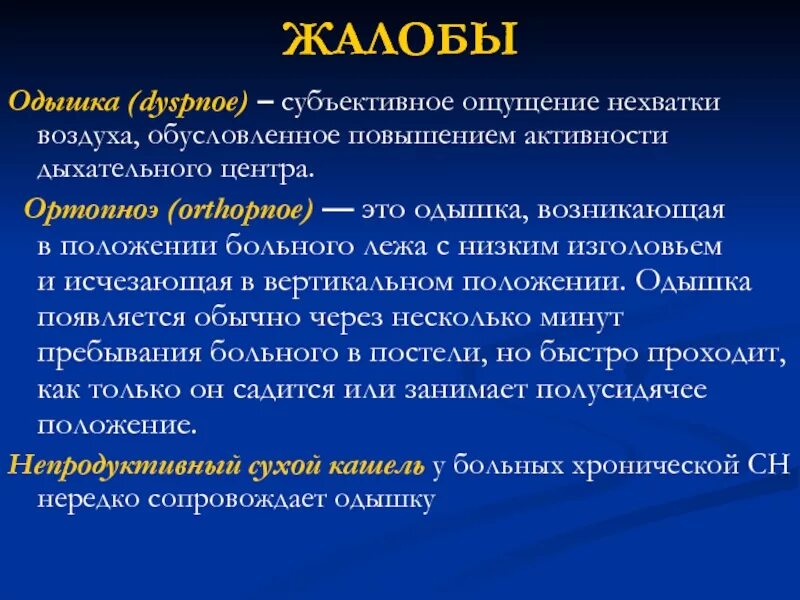 ЖАЛОБЫ

Одышка (dyspnoe) – субъективное ощущение нехватки воздуха, обусловленное повышением активности дыхательного центра.

Ортопноэ (orthopnoe) — это одышка, возникающая в положении больного лежа с низким изголовьем и исчезающая в вертикальном положении. Одышка появляется обычно через несколько минут пребывания больного в постели, но быстро проходит, как только он садится или занимает полусидячее положение.

Непродуктивный сухой кашель у больных хронической СН нередко сопровождает одышку